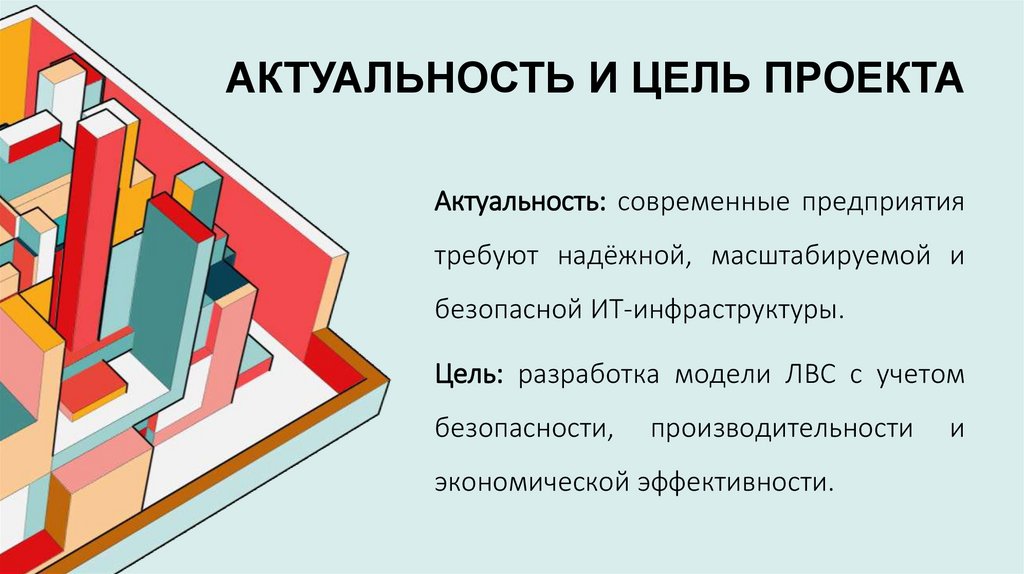 АКТУАЛЬНОСТЬ И ЦЕЛЬ ПРОЕКТА

Актуальность: современные предприятия требуют надёжной, масштабируемой и безопасной ИТ-инфраструктуры.

Цель: разработка модели ЛВС с учетом безопасности, производительности и экономической эффективности.